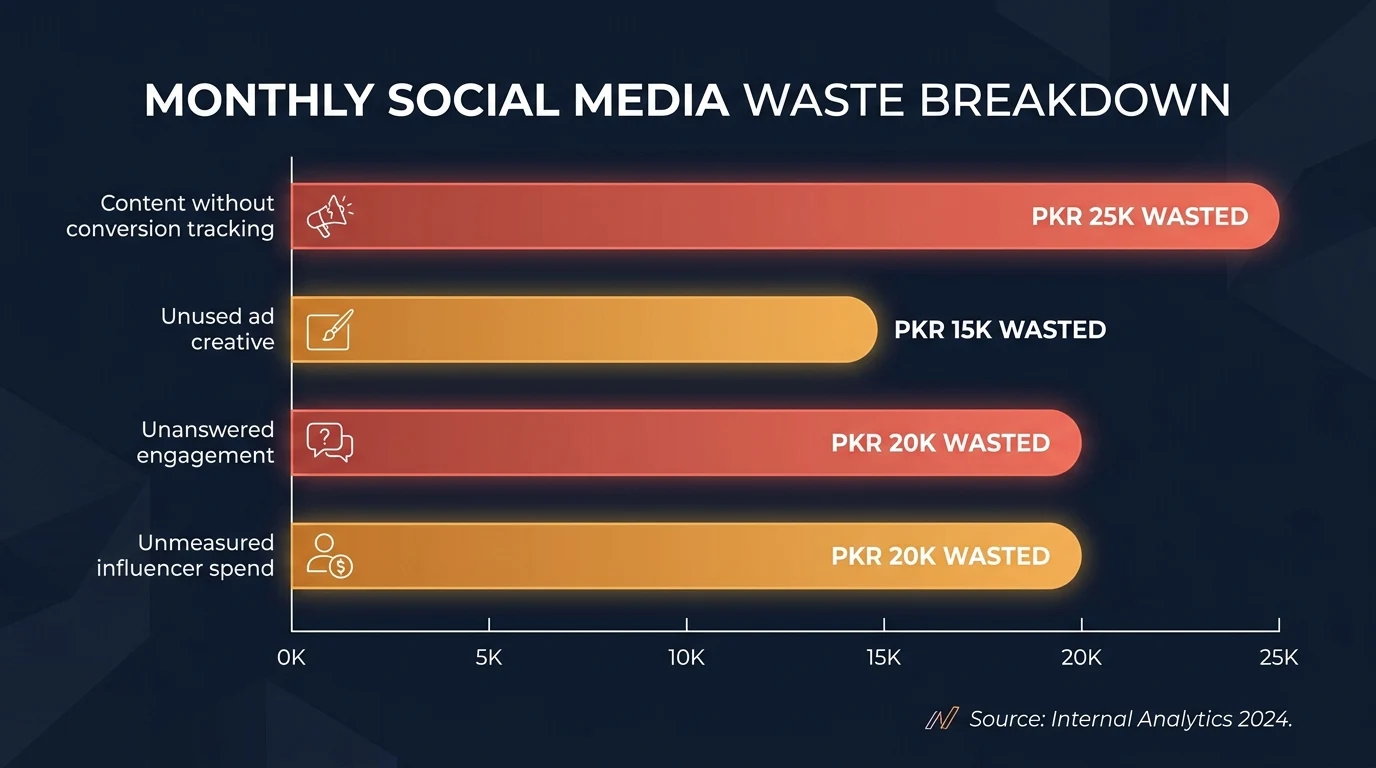 MONTHLY SOCIAL MEDIA WASTE BREAKDOWN

Content without conversion tracking
PKR 25K WASTED

Unused ad creative
PKR 15K WASTED

Unanswered engagement
PKR 20K WASTED

Unmeasured influencer spend
PKR 20K WASTED

0K 5K 10K 15K 20K 25K

Source: Internal Analytics 2024.